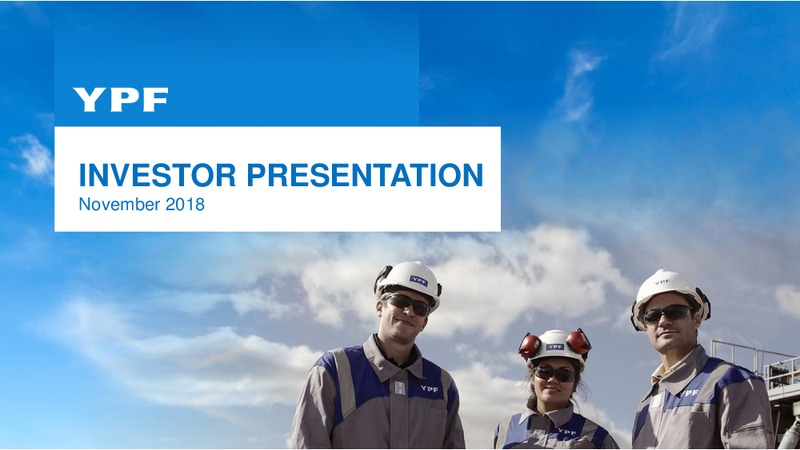 YPF

INVESTOR PRESENTATION
November 2018

YPF

YPF

YPF

YPF

YPF

YPF